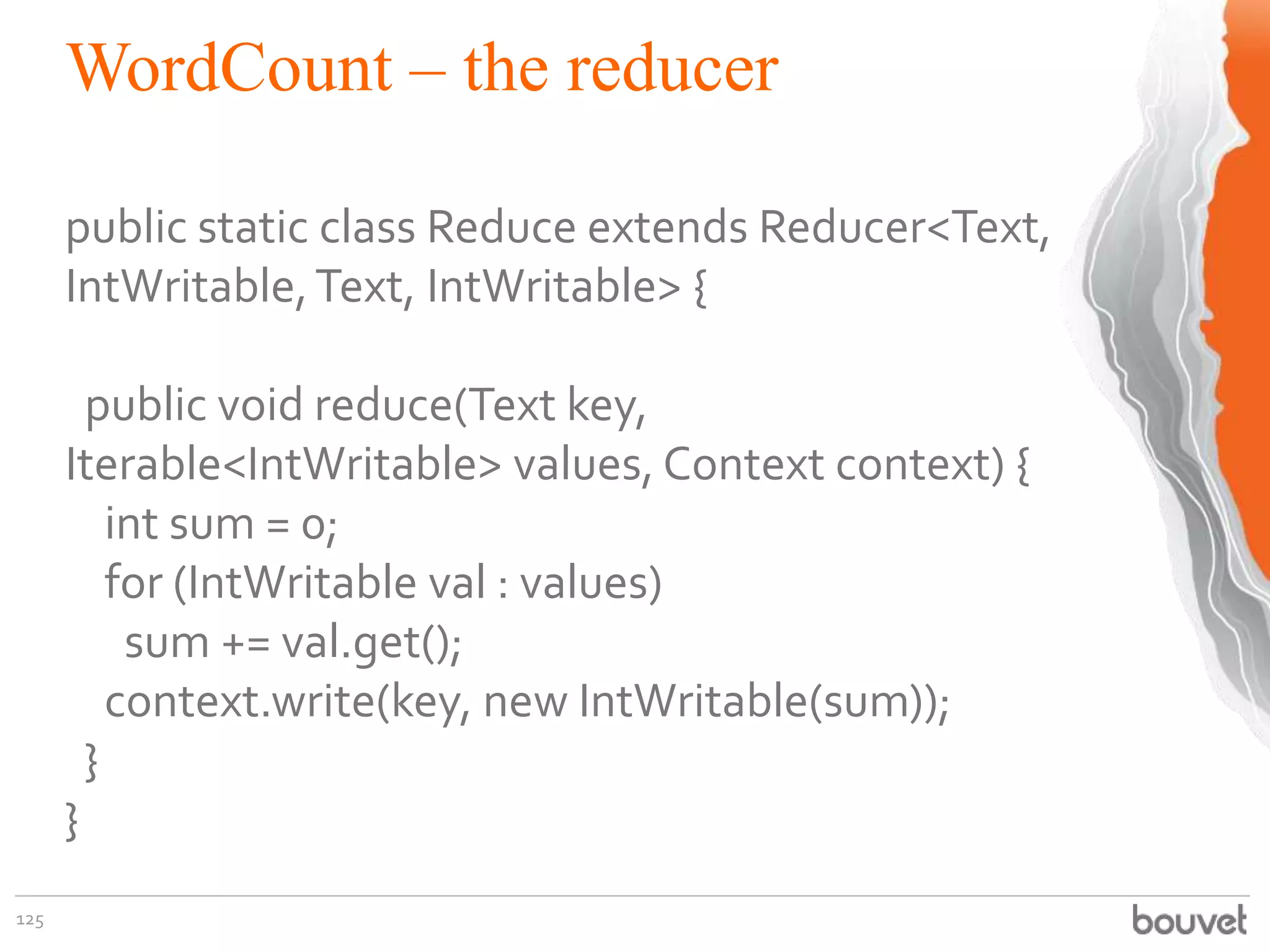 WordCount – the reducer

public static class Reduce extends Reducer<Text, IntWritable, Text, IntWritable> {

public void reduce(Text key, Iterable<IntWritable> values, Context context) {
int sum = 0;
for (IntWritable val : values)
sum += val.get();
context.write(key, new IntWritable(sum));
}
}

125

bouvet